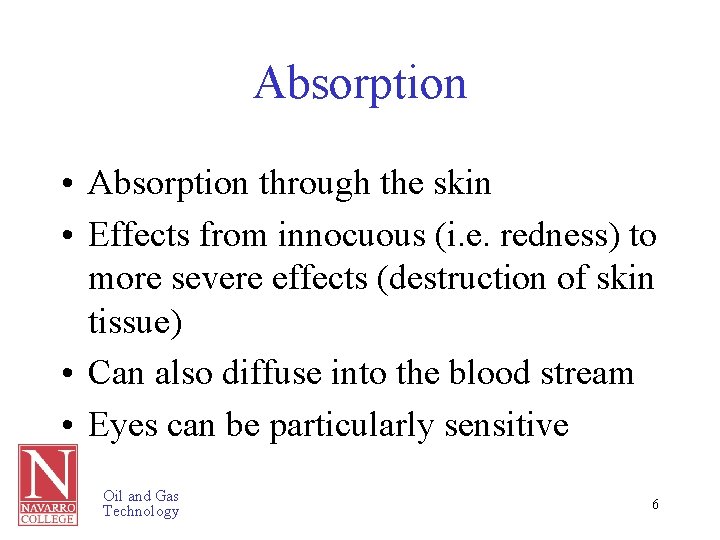 Absorption

• Absorption through the skin
• Effects from innocuous (i.e. redness) to more severe effects (destruction of skin tissue)
• Can also diffuse into the blood stream
• Eyes can be particularly sensitive

N
NAVARRO COLLEGE

Oil and Gas Technology

6